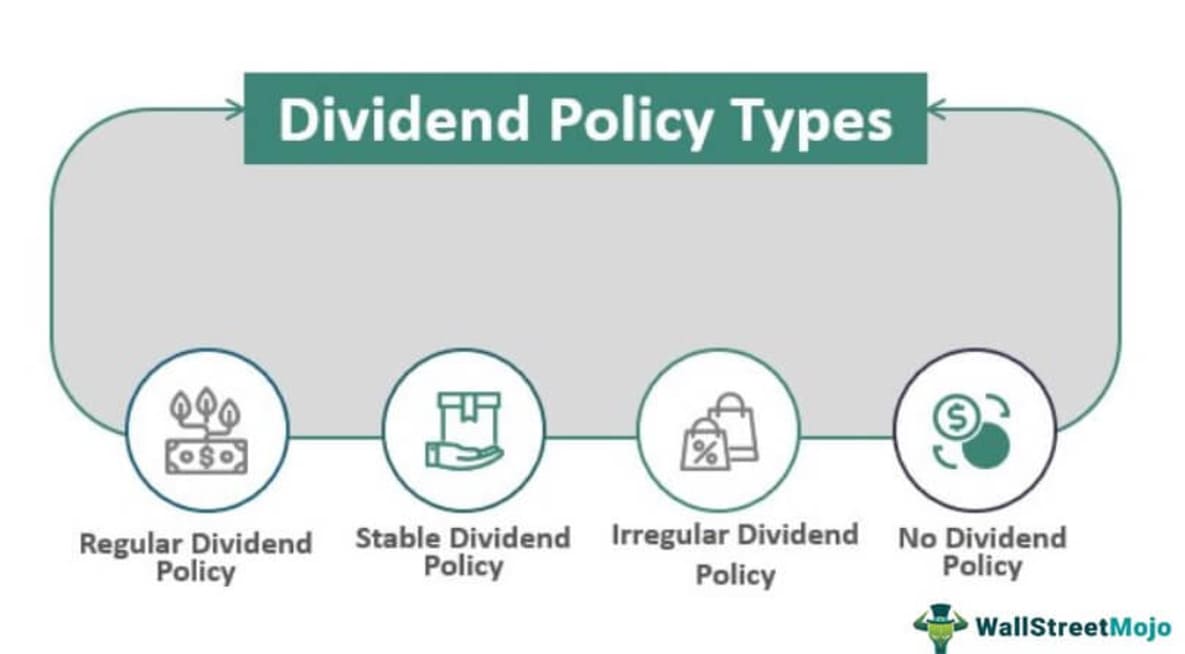 Dividend Policy Types

Regular Dividend Policy

Stable Dividend Policy

Irregular Dividend Policy

No Dividend Policy

WallStreetMojo